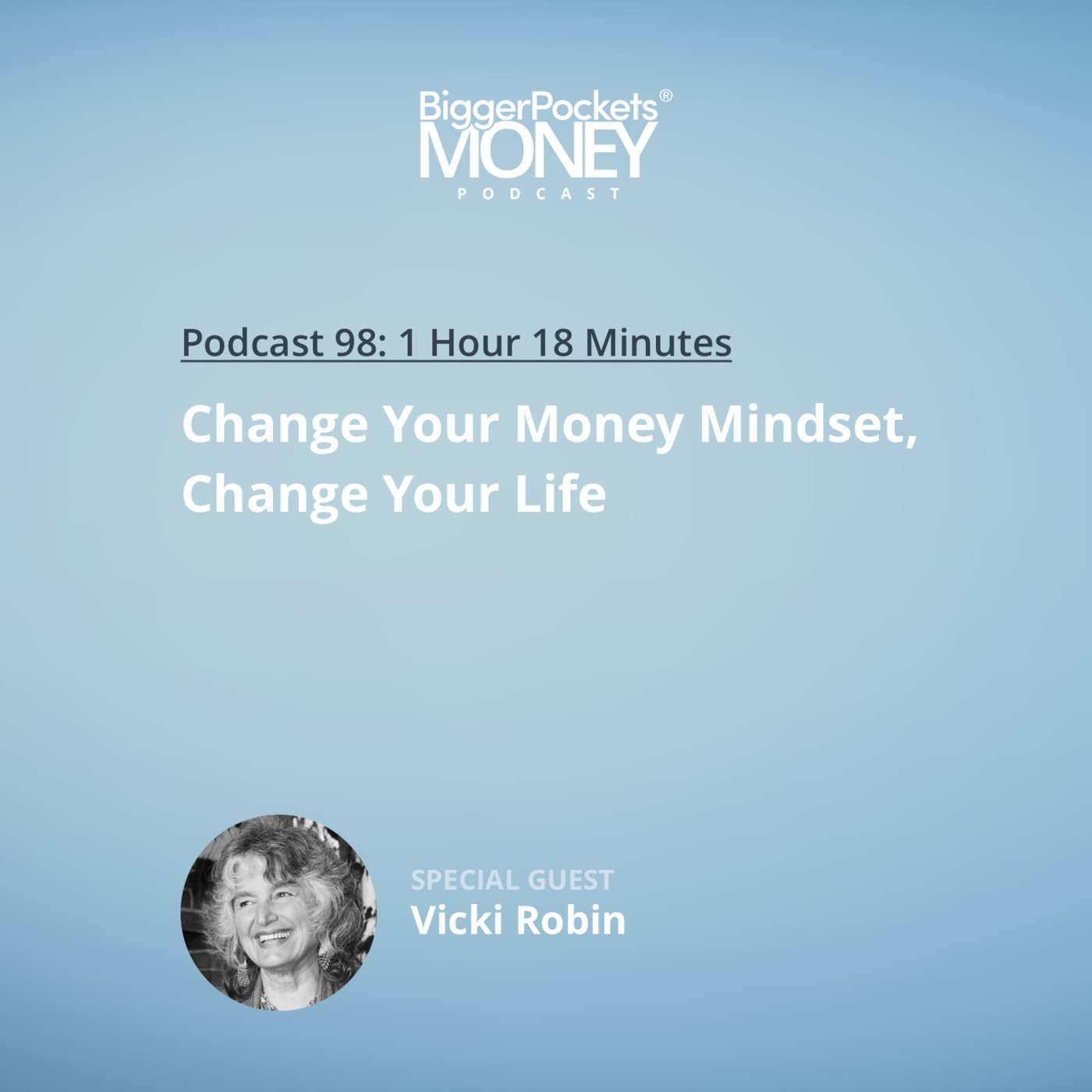 BiggerPockets®
MONEY
PODCAST

Podcast 98: 1 Hour 18 Minutes

Change Your Money Mindset, Change Your Life

SPECIAL GUEST
Vicki Robin